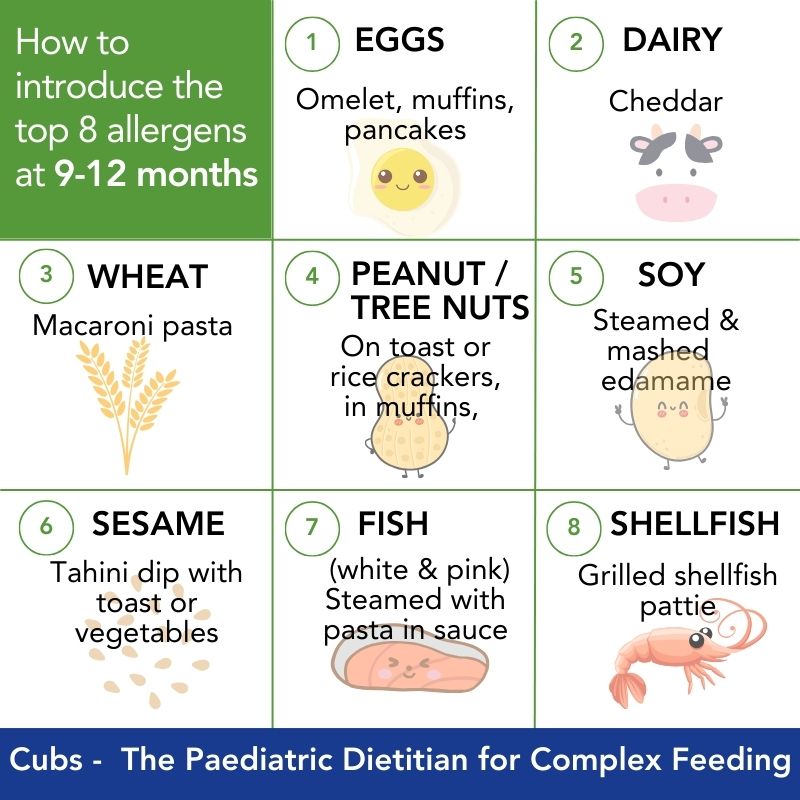 How to introduce the top 8 allergens at 9-12 months

1 EGGS
Omelet, muffins, pancakes

2 DAIRY
Cheddar

3 WHEAT
Macaroni pasta

4 PEANUT / TREE NUTS
On toast or rice crackers, in muffins,

5 SOY
Steamed & mashed edamame

6 SESAME
Tahini dip with toast or vegetables

7 FISH
(white & pink) Steamed with pasta in sauce

8 SHELLFISH
Grilled shellfish pattie

Cubs - The Paediatric Dietitian for Complex Feeding